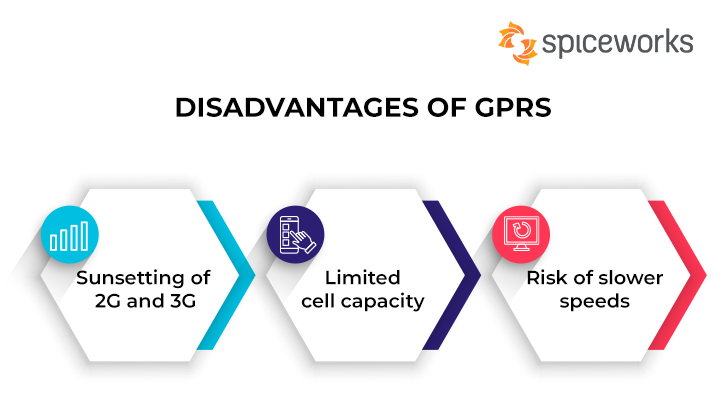 spiceworks

DISADVANTAGES OF GPRS

Sunsetting of 2G and 3G

Limited cell capacity

Risk of slower speeds